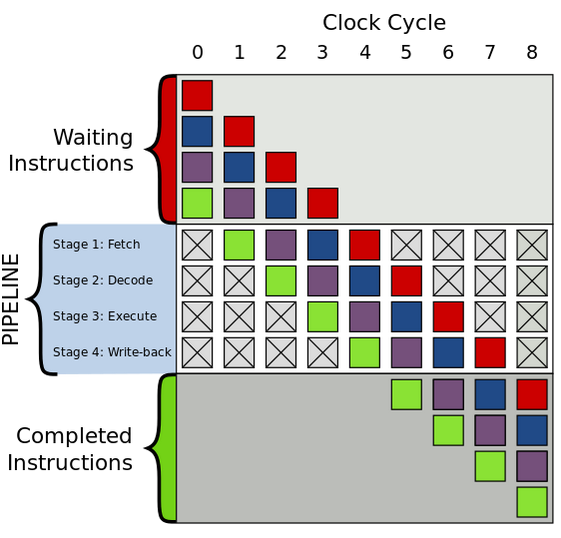 Clock Cycle
0 1 2 3 4 5 6 7 8

Waiting Instructions

PIPELINE
Stage 1: Fetch
Stage 2: Decode
Stage 3: Execute
Stage 4: Write-back

Completed Instructions